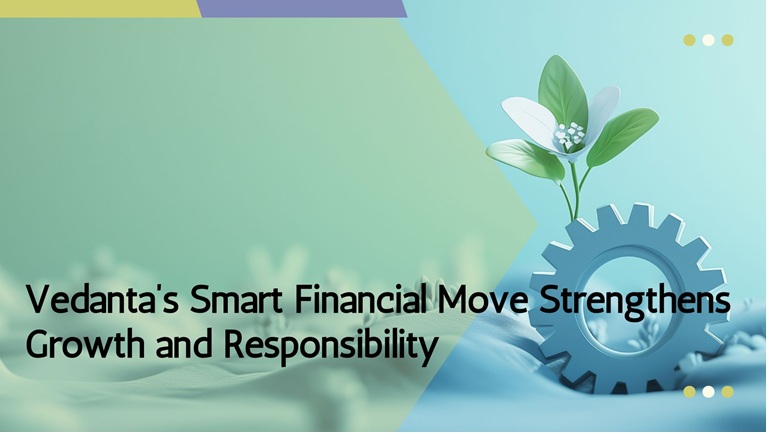 Vedanta's Smart Financial Move Strengthens Growth and Responsibility